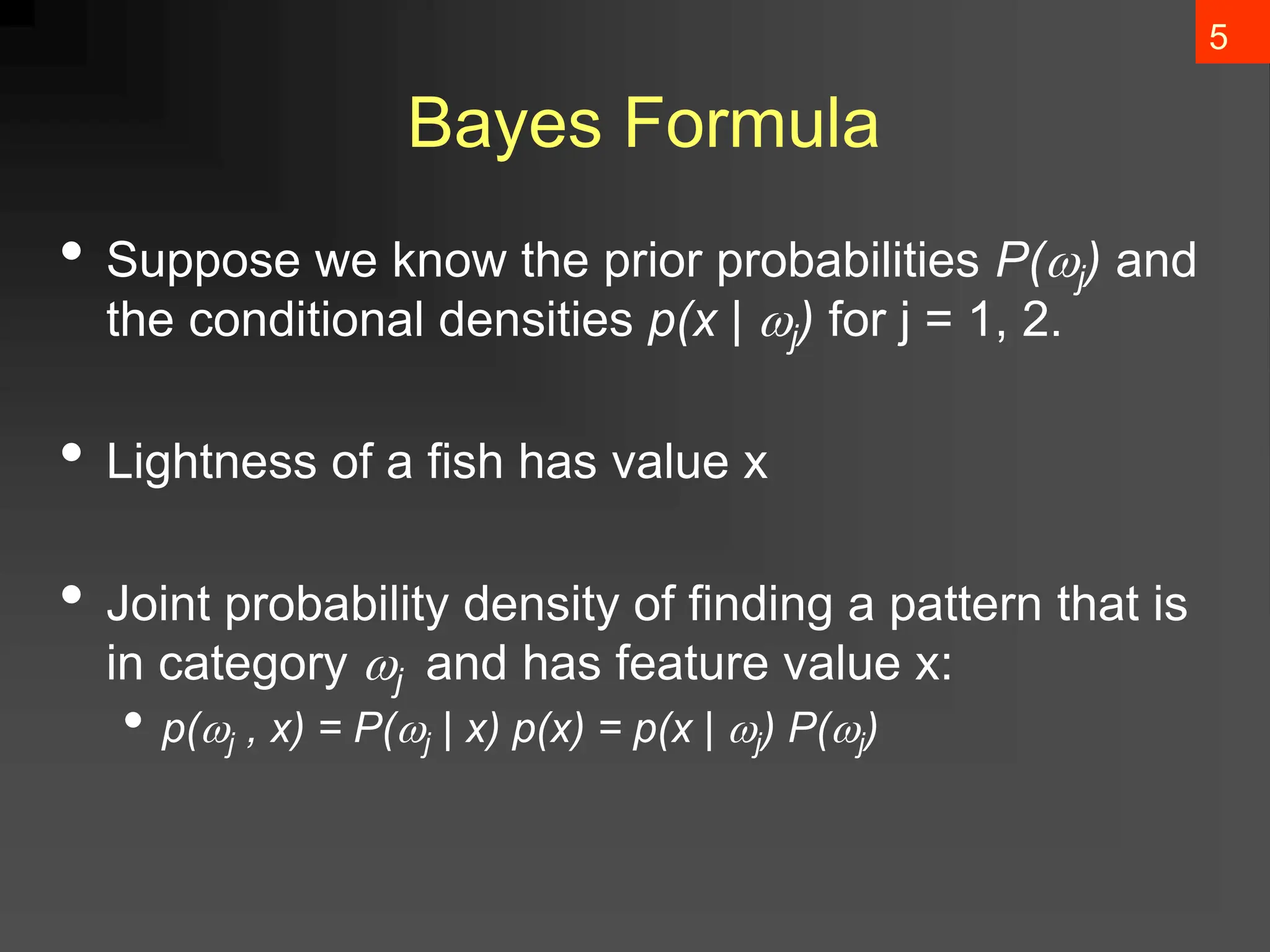 5

Bayes Formula

• Suppose we know the prior probabilities $P(\omega_j)$ and the conditional densities $p(x \mid \omega_j)$ for j = 1, 2.

• Lightness of a fish has value x

• Joint probability density of finding a pattern that is in category $\omega_j$ and has feature value x:
  • $p(\omega_j , x) = P(\omega_j \mid x)\, p(x) = p(x \mid \omega_j)\, P(\omega_j)$